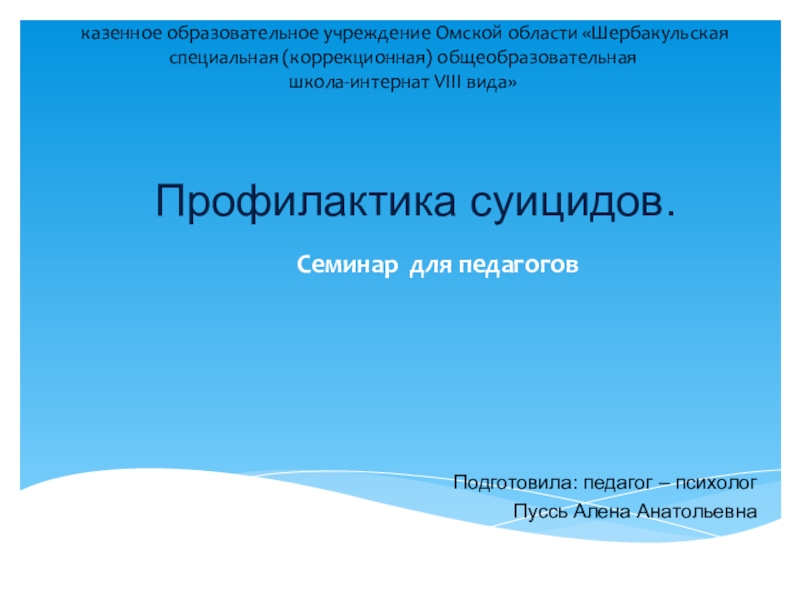 казенное образовательное учреждение Омской области «Шербакульская специальная (коррекционная) общеобразовательная школа-интернат VIII вида»

Профилактика суицидов.

Семинар для педагогов

Подготовила: педагог – психолог
Пуссь Алена Анатольевна